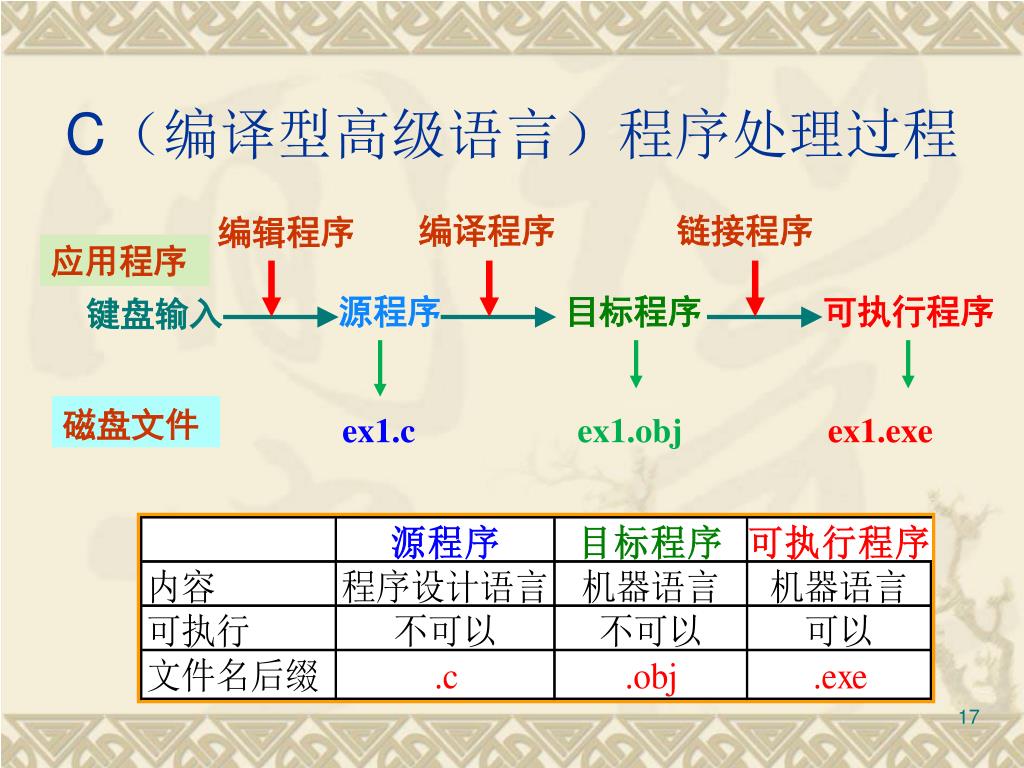 C（编译型高级语言）程序处理过程

应用程序

编辑程序　编译程序　链接程序

键盘输入　源程序　目标程序　可执行程序

磁盘文件

ex1.c　ex1.obj　ex1.exe

| | 源程序 | 目标程序 | 可执行程序 |
|---|---|---|---|
| 内容 | 程序设计语言 | 机器语言 | 机器语言 |
| 可执行 | 不可以 | 不可以 | 可以 |
| 文件名后缀 | .c | .obj | .exe |

17